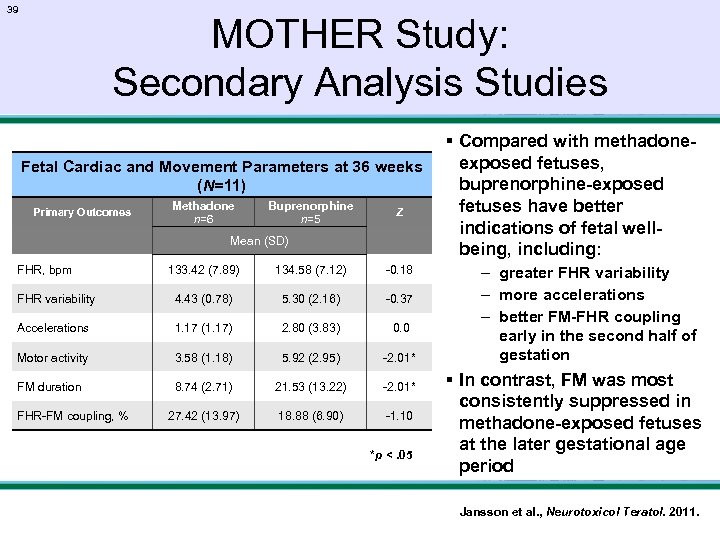 39

MOTHER Study: Secondary Analysis Studies

Fetal Cardiac and Movement Parameters at 36 weeks (N=11)

| Primary Outcomes | Methadone n=6 | Buprenorphine n=5 | Z |
|---|---|---|---|
| | Mean (SD) | | |
| FHR, bpm | 133.42 (7.89) | 134.58 (7.12) | -0.18 |
| FHR variability | 4.43 (0.78) | 5.30 (2.16) | -0.37 |
| Accelerations | 1.17 (1.17) | 2.80 (3.83) | 0.0 |
| Motor activity | 3.58 (1.18) | 5.92 (2.95) | -2.01* |
| FM duration | 8.74 (2.71) | 21.53 (13.22) | -2.01* |
| FHR-FM coupling, % | 27.42 (13.97) | 18.88 (6.90) | -1.10 |

*p < .05

▪ Compared with methadone-exposed fetuses, buprenorphine-exposed fetuses have better indications of fetal well-being, including:
– greater FHR variability
– more accelerations
– better FM-FHR coupling early in the second half of gestation
▪ In contrast, FM was most consistently suppressed in methadone-exposed fetuses at the later gestational age period

Jansson et al., Neurotoxicol Teratol. 2011.